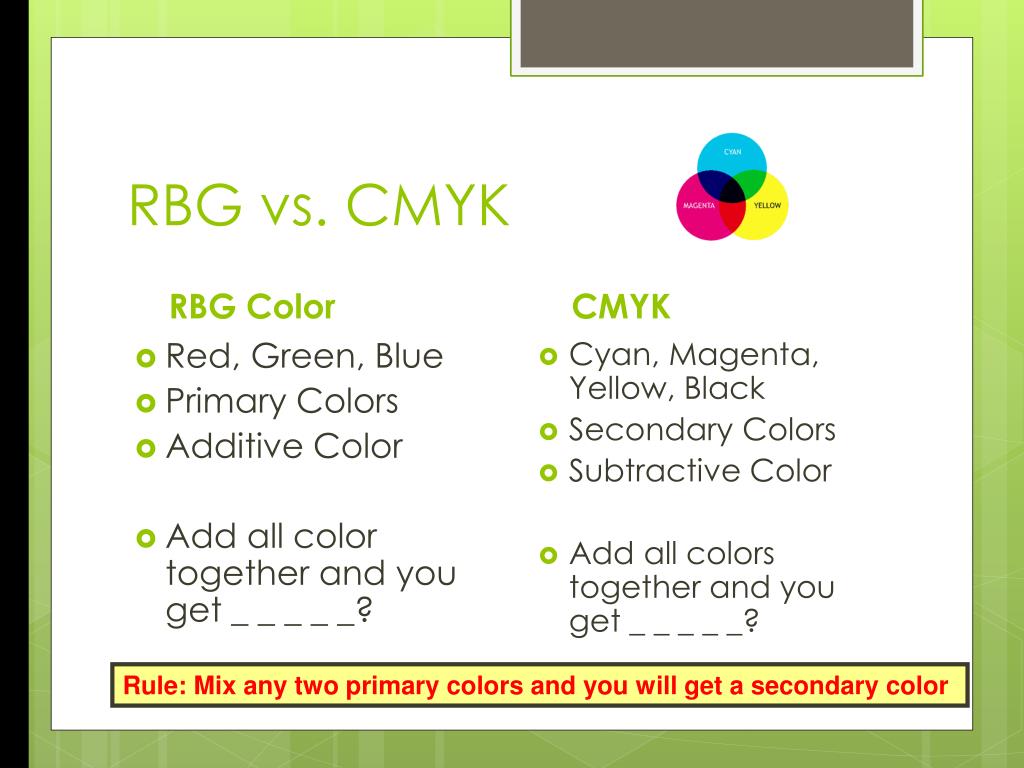 RBG vs. CMYK

CYAN
MAGENTA
YELLOW

RBG Color

Red, Green, Blue
Primary Colors
Additive Color

Add all color together and you get _ _ _ _ _?

CMYK

Cyan, Magenta, Yellow, Black
Secondary Colors
Subtractive Color

Add all colors together and you get _ _ _ _ _?

Rule: Mix any two primary colors and you will get a secondary color